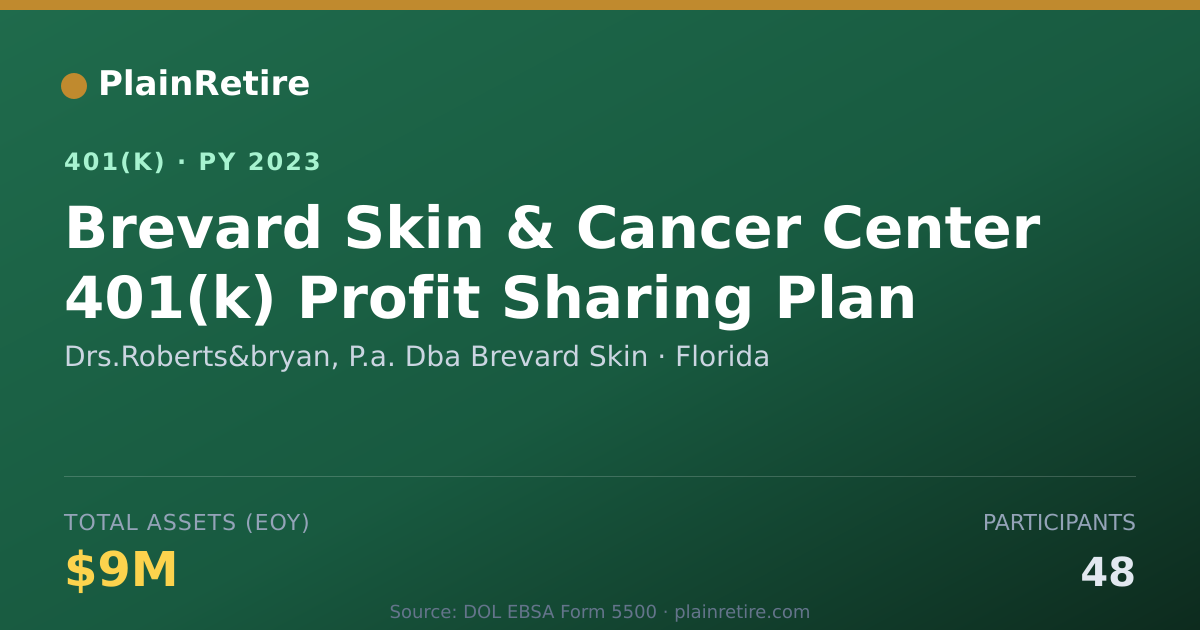 PlainRetire

401(K) · PY 2023

Brevard Skin & Cancer Center 401(k) Profit Sharing Plan

Drs.Roberts&bryan, P.a. Dba Brevard Skin · Florida

TOTAL ASSETS (EOY)

$9M

PARTICIPANTS

48

Source: DOL EBSA Form 5500 · plainretire.com